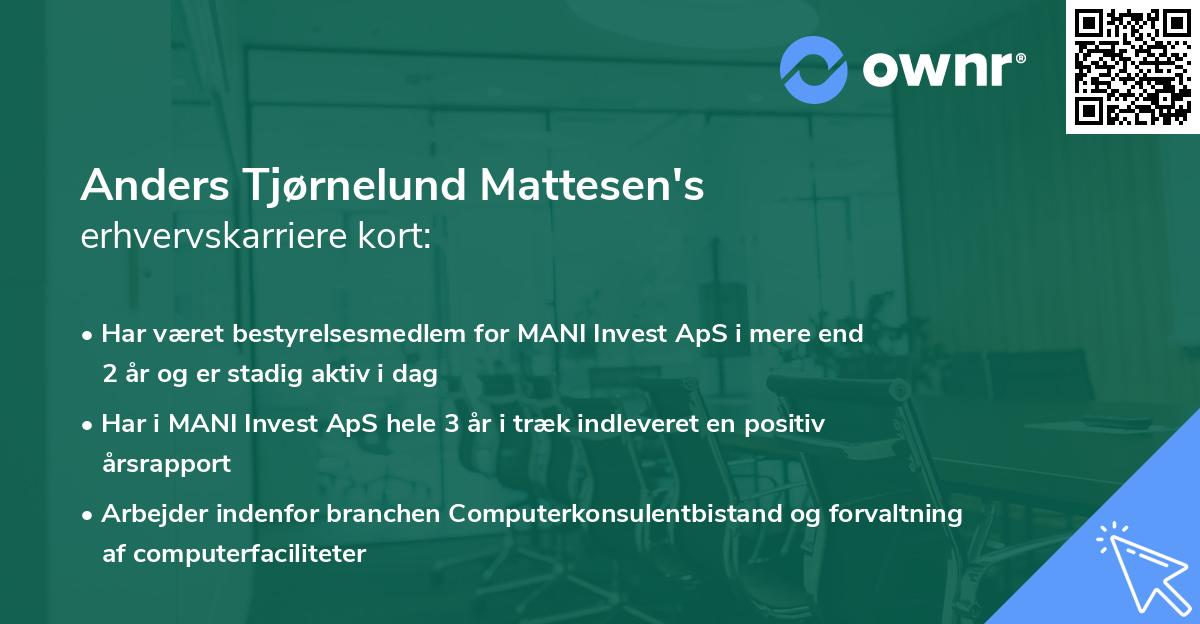 ownr®

Anders Tjørnelund Mattesen's
erhvervskarriere kort:

• Har været bestyrelsesmedlem for MANI Invest ApS i mere end 2 år og er stadig aktiv i dag

• Har i MANI Invest ApS hele 3 år i træk indleveret en positiv årsrapport

• Arbejder indenfor branchen Computerkonsulentbistand og forvaltning af computerfaciliteter